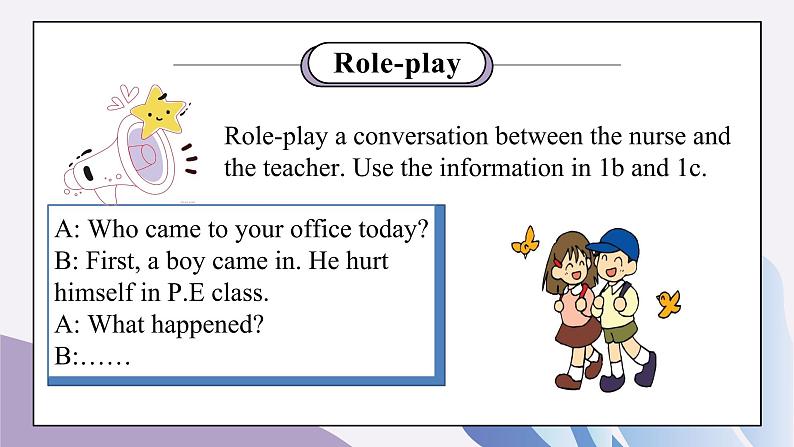 Role-play

Role-play a conversation between the nurse and the teacher. Use the information in 1b and 1c.

A: Who came to your office today?
B: First, a boy came in. He hurt himself in P.E class.
A: What happened?
B:……